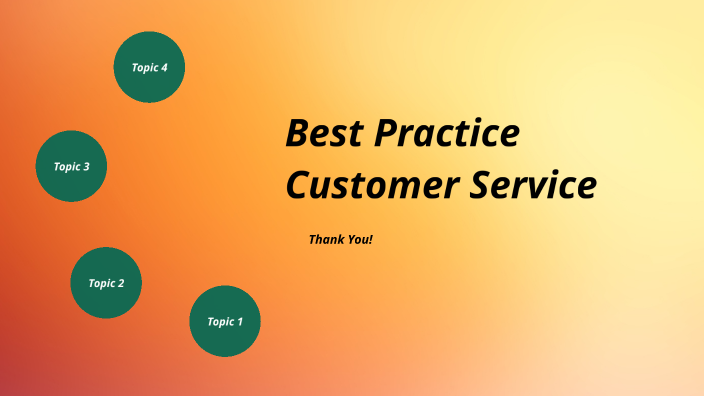 Topic 4

Topic 3

Topic 2

Topic 1

Best Practice Customer Service

Thank You!